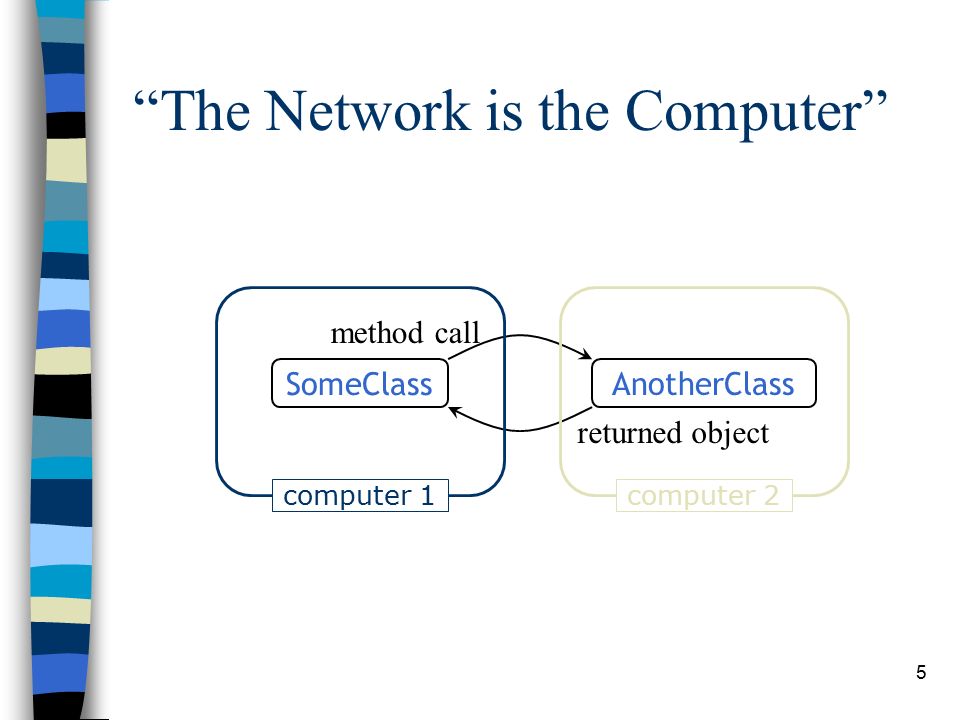 “The Network is the Computer”

method call

SomeClass

AnotherClass

returned object

computer 1

computer 2

5